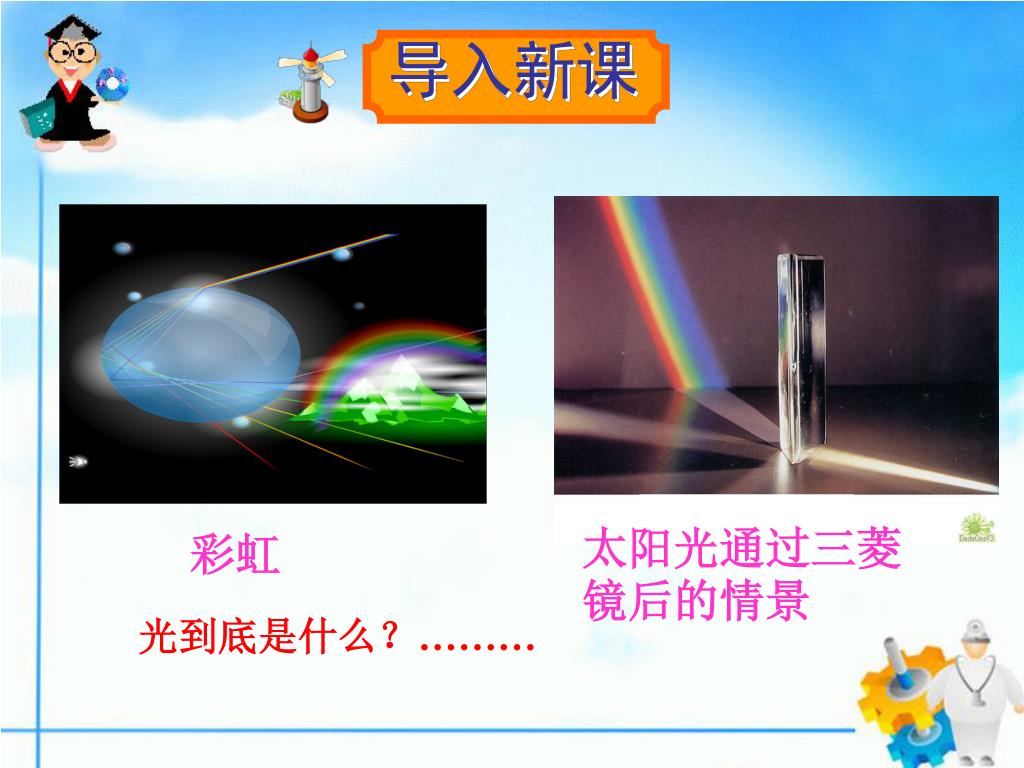 导入新课

彩虹

太阳光通过三菱镜后的情景

光到底是什么？………